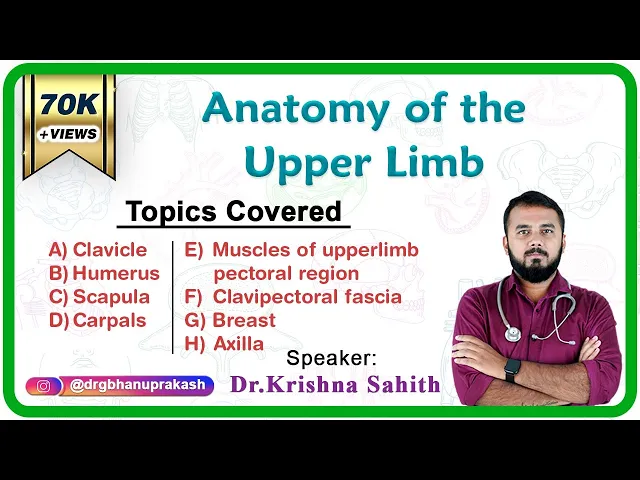 70K
+VIEWS

Anatomy of the Upper Limb

Topics Covered

A) Clavicle
B) Humerus
C) Scapula
D) Carpals

E) Muscles of upperlimb pectoral region
F) Clavipectoral fascia
G) Breast
H) Axilla

Speaker:
Dr.Krishna Sahith

@drgbhanuprakash